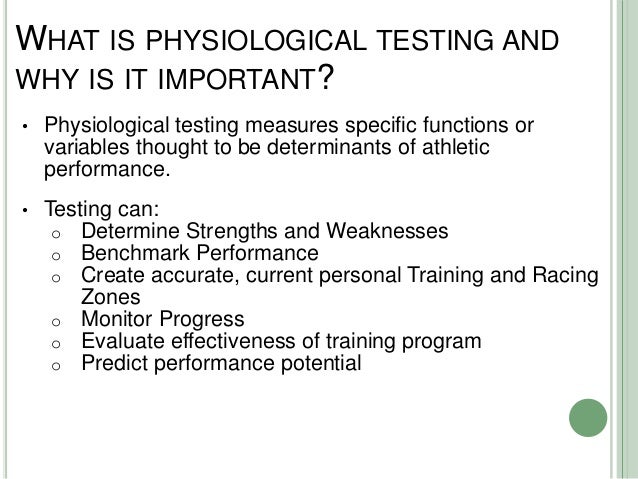 WHAT IS PHYSIOLOGICAL TESTING AND WHY IS IT IMPORTANT?

• Physiological testing measures specific functions or variables thought to be determinants of athletic performance.

• Testing can:
o Determine Strengths and Weaknesses
o Benchmark Performance
o Create accurate, current personal Training and Racing Zones
o Monitor Progress
o Evaluate effectiveness of training program
o Predict performance potential